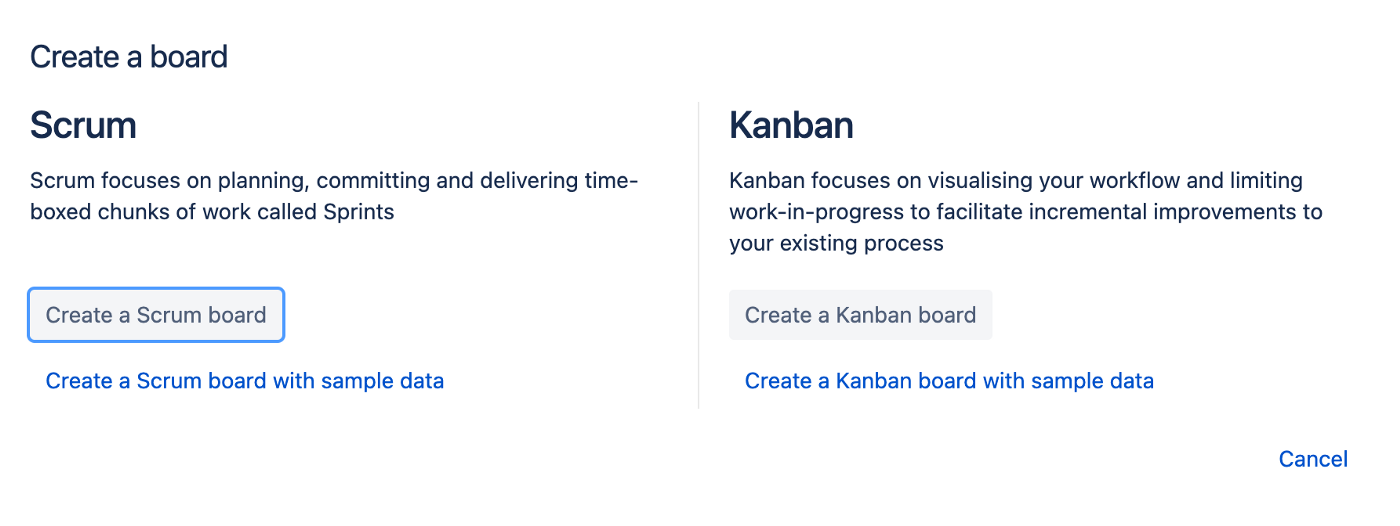 Create a board

Scrum

Scrum focuses on planning, committing and delivering time-boxed chunks of work called Sprints

Create a Scrum board

Create a Scrum board with sample data

Kanban

Kanban focuses on visualising your workflow and limiting work-in-progress to facilitate incremental improvements to your existing process

Create a Kanban board

Create a Kanban board with sample data

Cancel